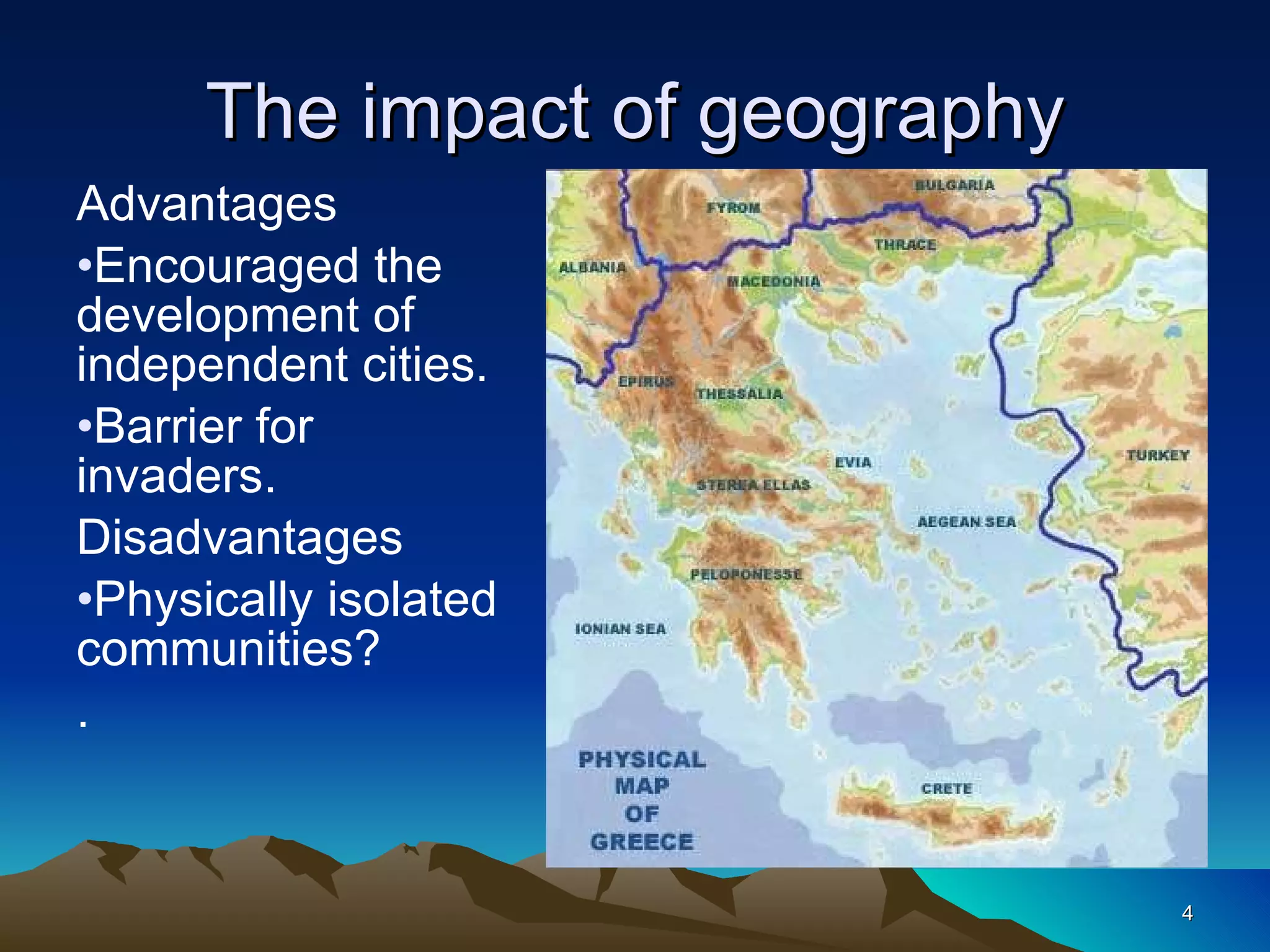 The impact of geography

Advantages

•Encouraged the development of independent cities.

•Barrier for invaders.

Disadvantages

•Physically isolated communities?

.

BULGARIA
FYROM
THRACE
ALBANIA
MACEDONIA
EPIRUS
THESSALIA
EVIA
TURKEY
STEREA ELLAS
AEGEAN SEA
PELOPONESSE
IONIAN SEA
PHYSICAL MAP OF GREECE
CRETE

4